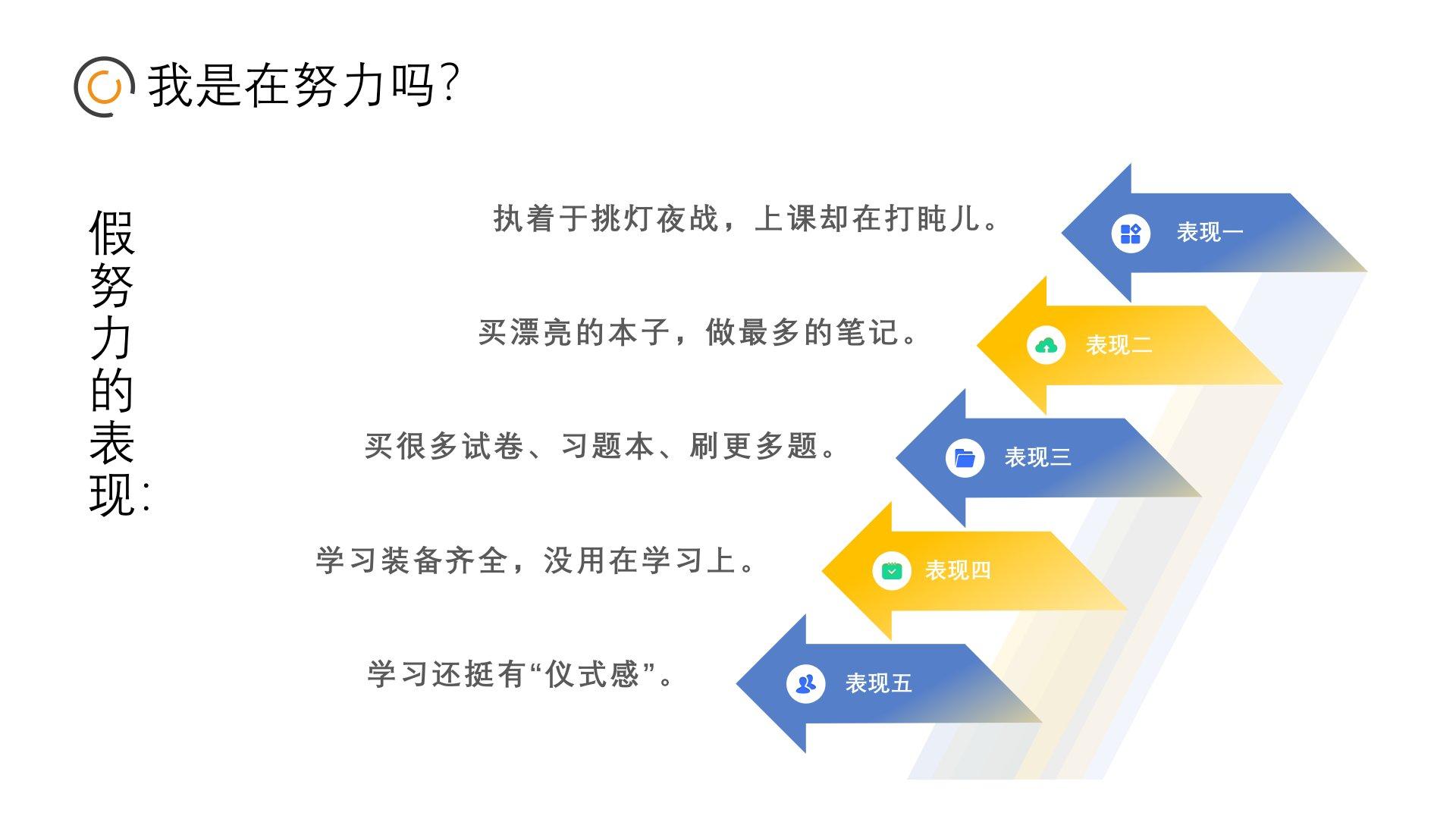 我是在努力吗?

假努力的表现:

执着于挑灯夜战，上课却在打盹儿。

表现一

买漂亮的本子，做最多的笔记。

表现二

买很多试卷、习题本、刷更多题。

表现三

学习装备齐全，没用在学习上。

表现四

学习还挺有“仪式感”。

表现五